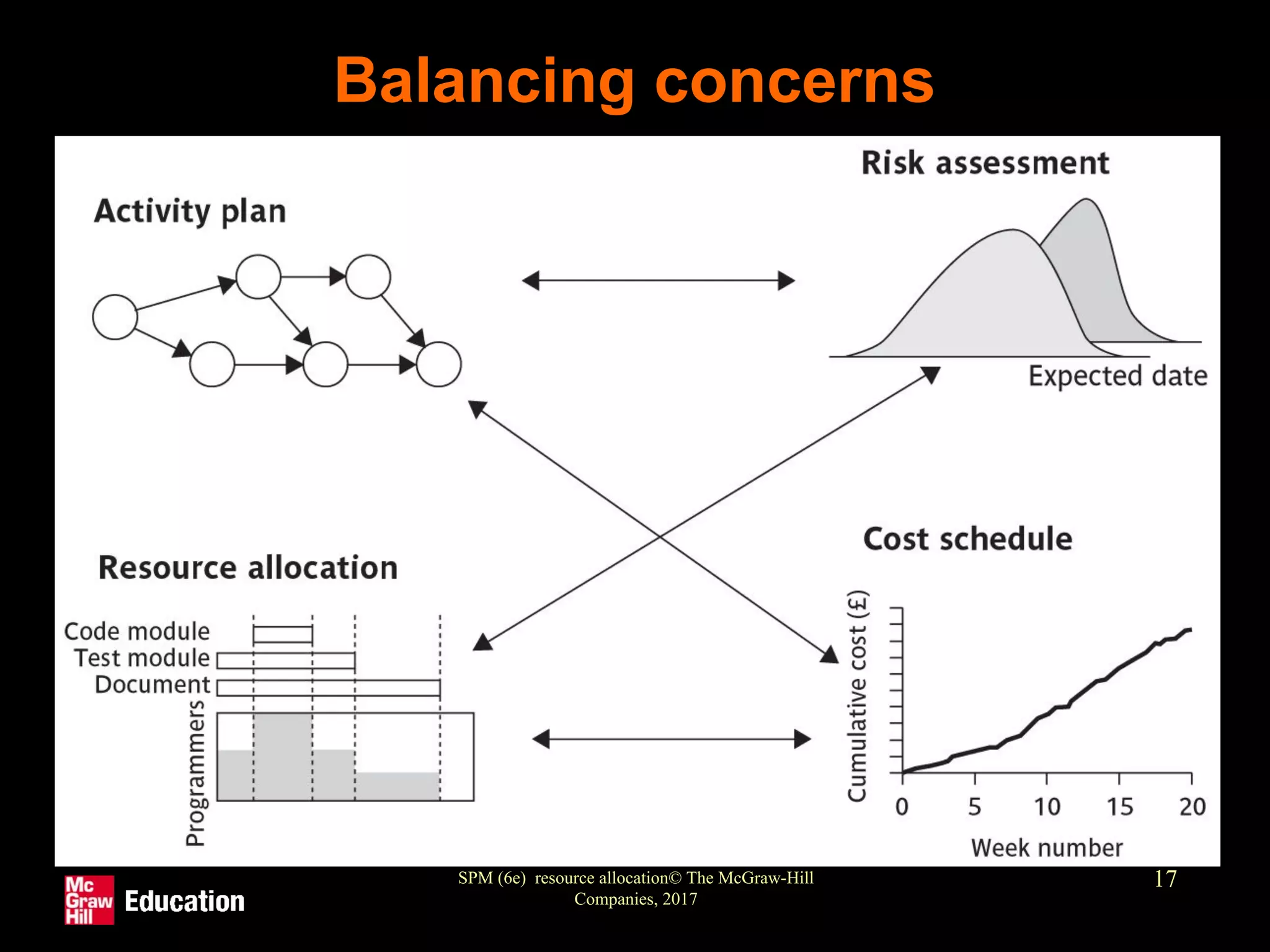 Balancing concerns

Activity plan

Risk assessment

Expected date

Resource allocation

Code module
Test module
Document

Programmers

Cost schedule

Cumulative cost (£)

0 5 10 15 20

Week number

Mc Graw Hill Education

SPM (6e) resource allocation© The McGraw-Hill Companies, 2017

17